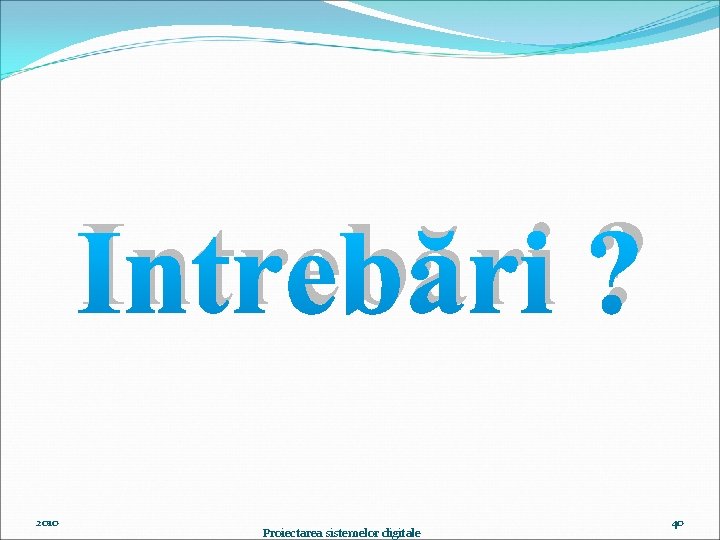 Intrebări ?

2010

Proiectarea sistemelor digitale

40